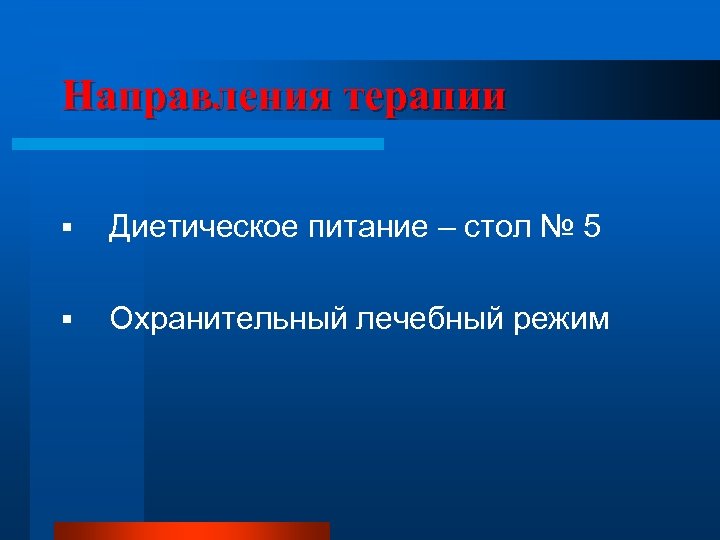 Направления терапии

▪ Диетическое питание – стол № 5

▪ Охранительный лечебный режим